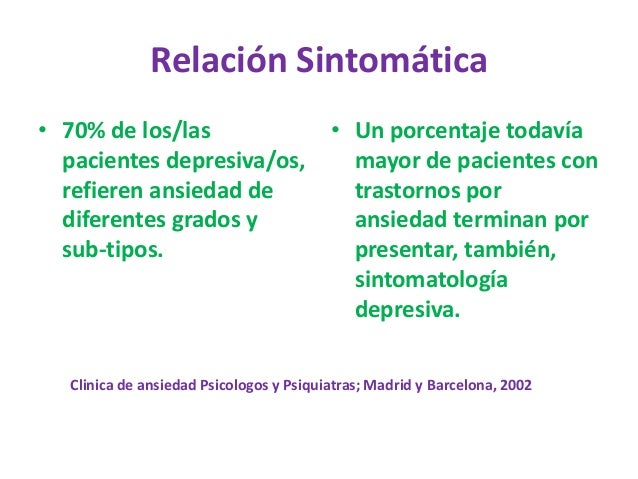 Relación Sintomática

• 70% de los/las pacientes depresiva/os, refieren ansiedad de diferentes grados y sub-tipos.

• Un porcentaje todavía mayor de pacientes con trastornos por ansiedad terminan por presentar, también, sintomatología depresiva.

Clinica de ansiedad Psicologos y Psiquiatras; Madrid y Barcelona, 2002